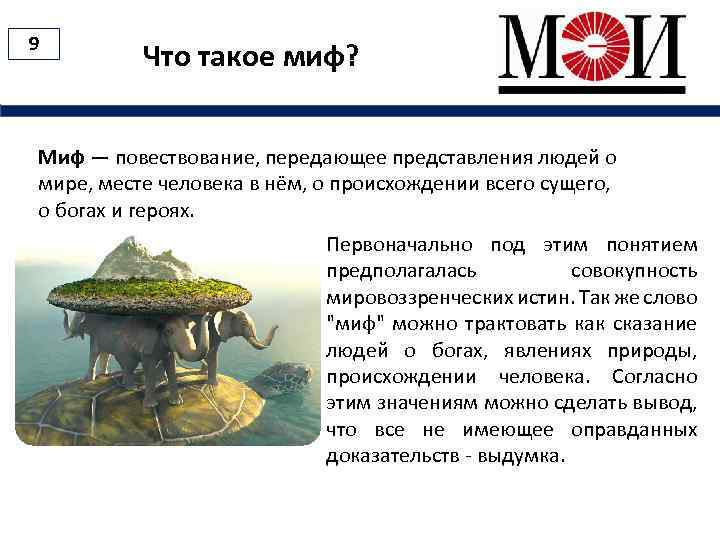 9

Что такое миф?

МЭИ

Миф — повествование, передающее представления людей о мире, месте человека в нём, о происхождении всего сущего, о богах и героях.

Первоначально под этим понятием предполагалась совокупность мировоззренческих истин. Так же слово "миф" можно трактовать как сказание людей о богах, явлениях природы, происхождении человека. Согласно этим значениям можно сделать вывод, что все не имеющее оправданных доказательств - выдумка.